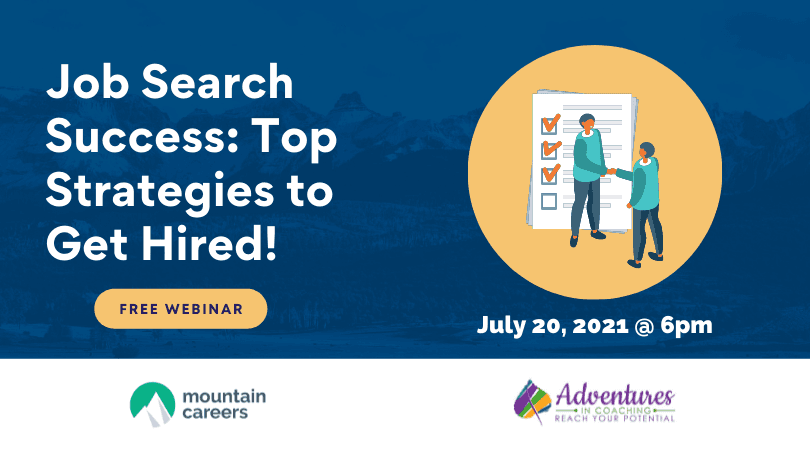 Job Search Success: Top Strategies to Get Hired!

FREE WEBINAR

July 20, 2021 @ 6pm

mountain careers

Adventures IN COACHING REACH YOUR POTENTIAL